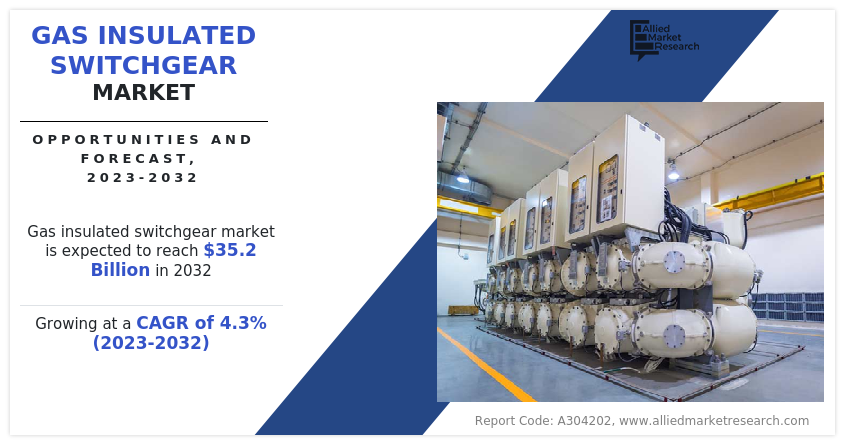 GAS INSULATED SWITCHGEAR MARKET

OPPORTUNITIES AND FORECAST, 2023-2032

Gas insulated switchgear market is expected to reach $35.2 Billion in 2032

Growing at a CAGR of 4.3% (2023-2032)

Allied Market Research

Report Code: A304202, www.alliedmarketresearch.com